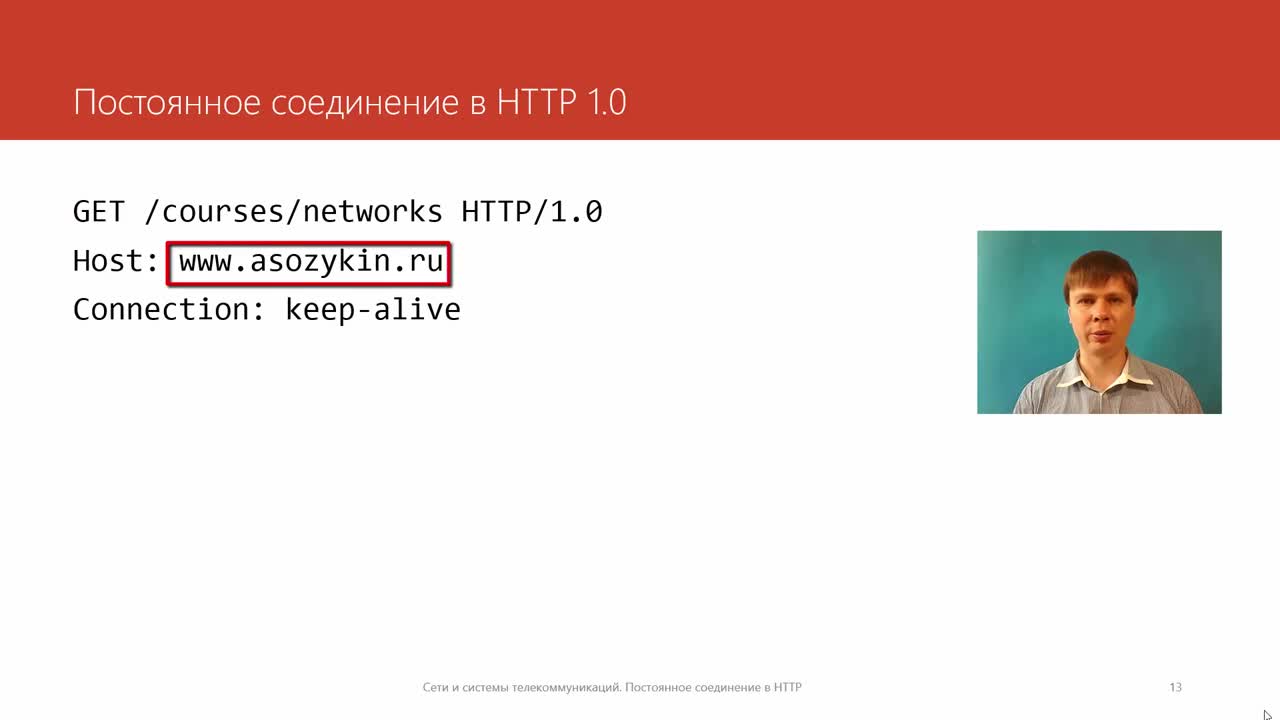 Постоянное соединение в HTTP 1.0

GET /courses/networks HTTP/1.0
Host: www.asozykin.ru
Connection: keep-alive

Сети и системы телекоммуникаций. Постоянное соединение в HTTP

13